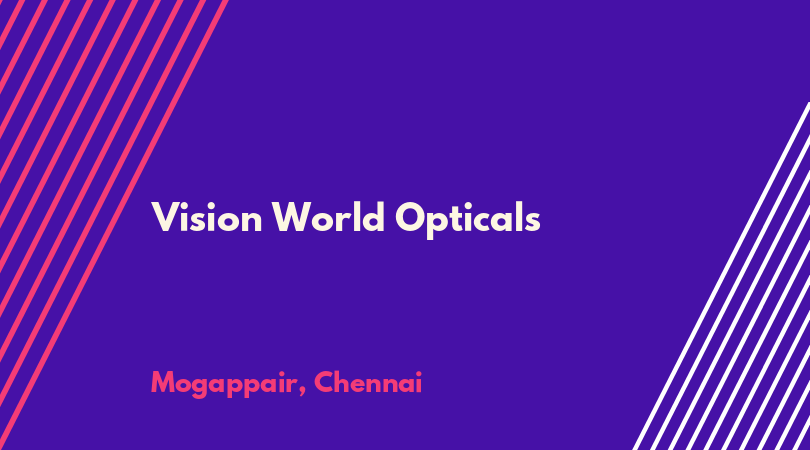 Vision World Opticals

Mogappair, Chennai